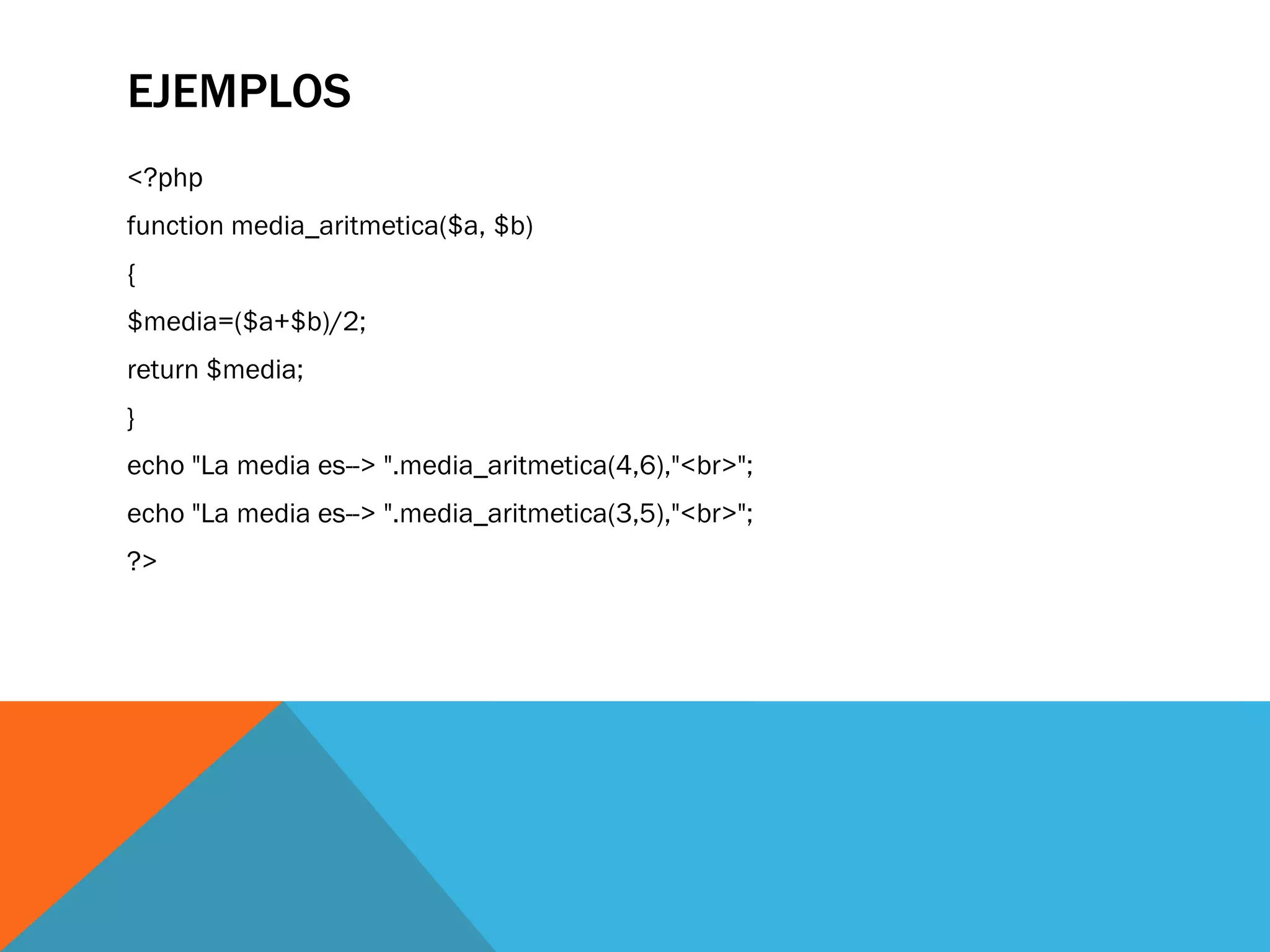 EJEMPLOS

<?php

function media_aritmetica($a, $b)

{

$media=($a+$b)/2;

return $media;

}

echo "La media es--> ".media_aritmetica(4,6),"<br>";

echo "La media es--> ".media_aritmetica(3,5),"<br>";

?>